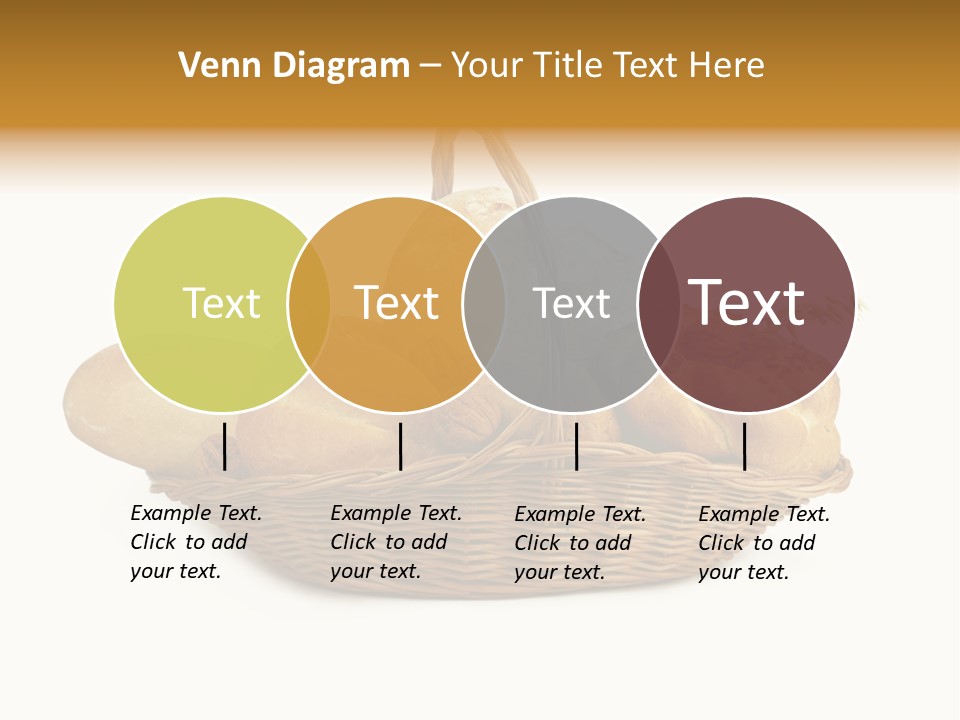 Venn Diagram – Your Title Text Here

Text

Text

Text

Text

Example Text. Click to add your text.

Example Text. Click to add your text.

Example Text. Click to add your text.

Example Text. Click to add your text.